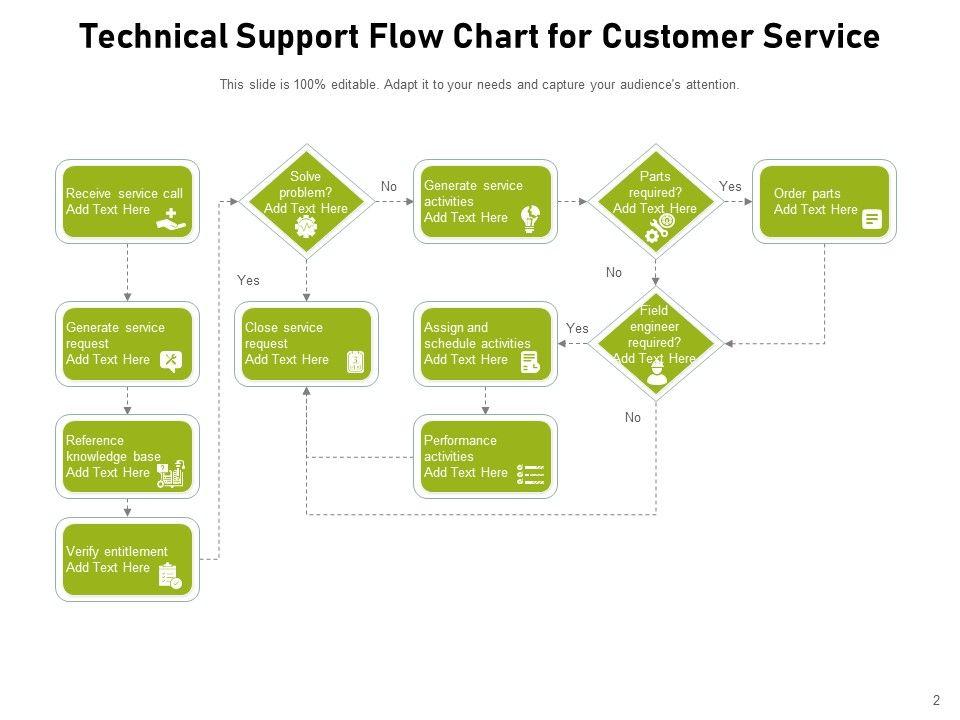 Technical Support Flow Chart for Customer Service

This slide is 100% editable. Adapt it to your needs and capture your audience's attention.

Receive service call
Add Text Here

Solve problem?
Add Text Here

No

Generate service activities
Add Text Here

Parts required?
Add Text Here

Yes

Order parts
Add Text Here

Yes

No

Generate service request
Add Text Here

Close service request
Add Text Here

Assign and schedule activities
Add Text Here

Yes

Field engineer required?
Add Text Here

No

Reference knowledge base
Add Text Here

Performance activities
Add Text Here

Verify entitlement
Add Text Here

2